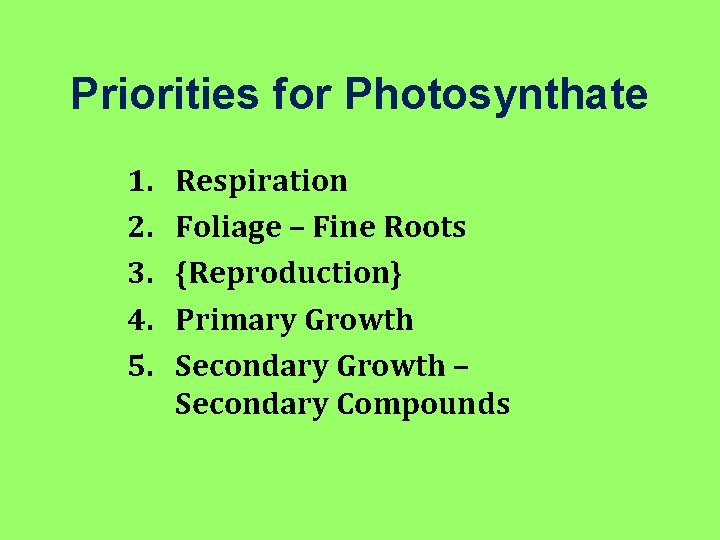 Priorities for Photosynthate

1. Respiration
2. Foliage – Fine Roots
3. {Reproduction}
4. Primary Growth
5. Secondary Growth – Secondary Compounds